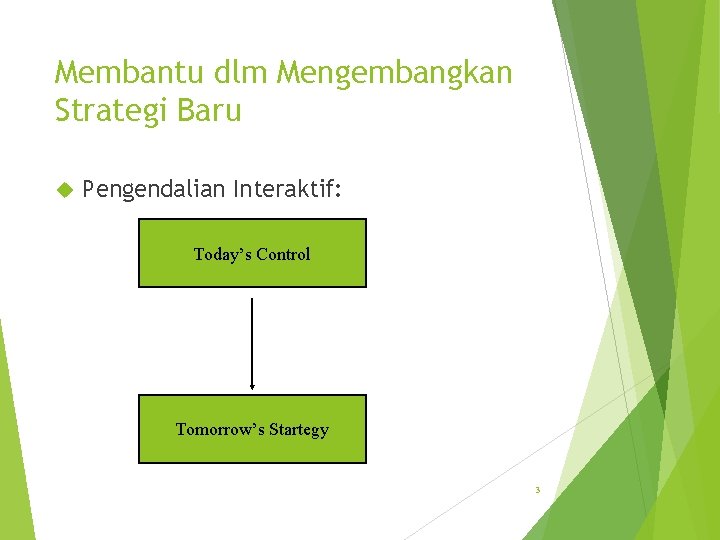 Membantu dlm Mengembangkan Strategi Baru

Pengendalian Interaktif:

Today’s Control

Tomorrow’s Startegy

3